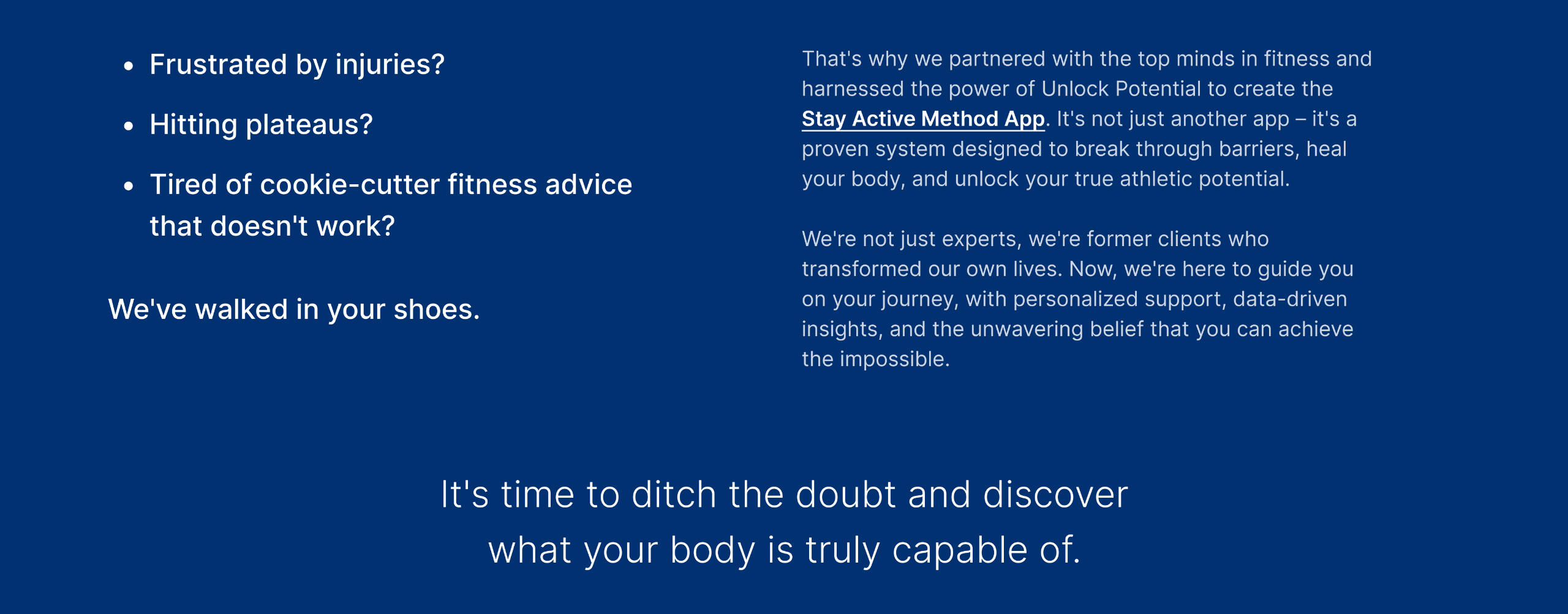 - Frustrated by injuries?
- Hitting plateaus?
- Tired of cookie-cutter fitness advice that doesn't work?

We've walked in your shoes.

That's why we partnered with the top minds in fitness and harnessed the power of Unlock Potential to create the Stay Active Method App. It's not just another app – it's a proven system designed to break through barriers, heal your body, and unlock your true athletic potential.

We're not just experts, we're former clients who transformed our own lives. Now, we're here to guide you on your journey, with personalized support, data-driven insights, and the unwavering belief that you can achieve the impossible.

It's time to ditch the doubt and discover what your body is truly capable of.